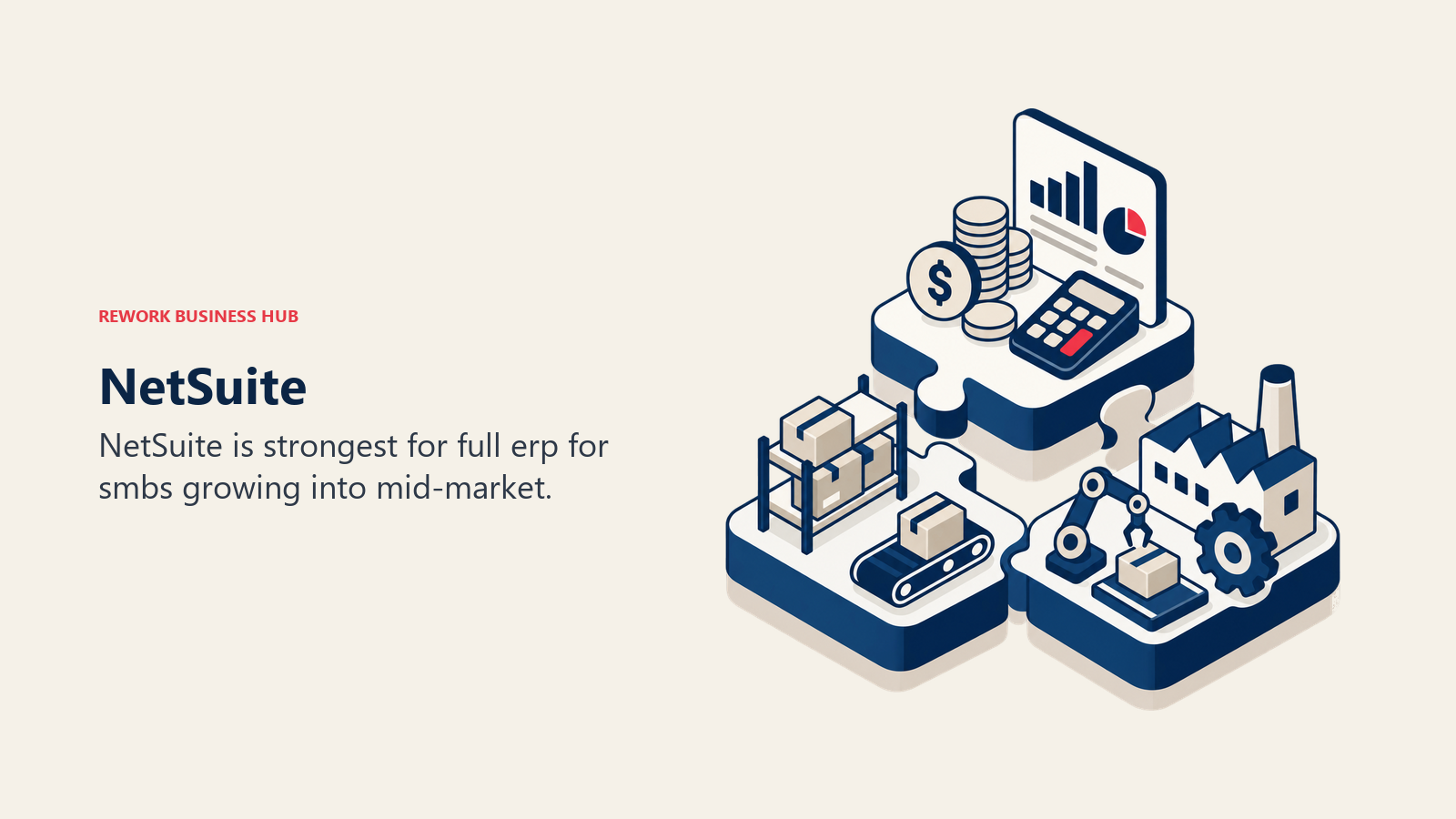 REWORK BUSINESS HUB

NetSuite

NetSuite is strongest for full erp for smbs growing into mid-market.

$